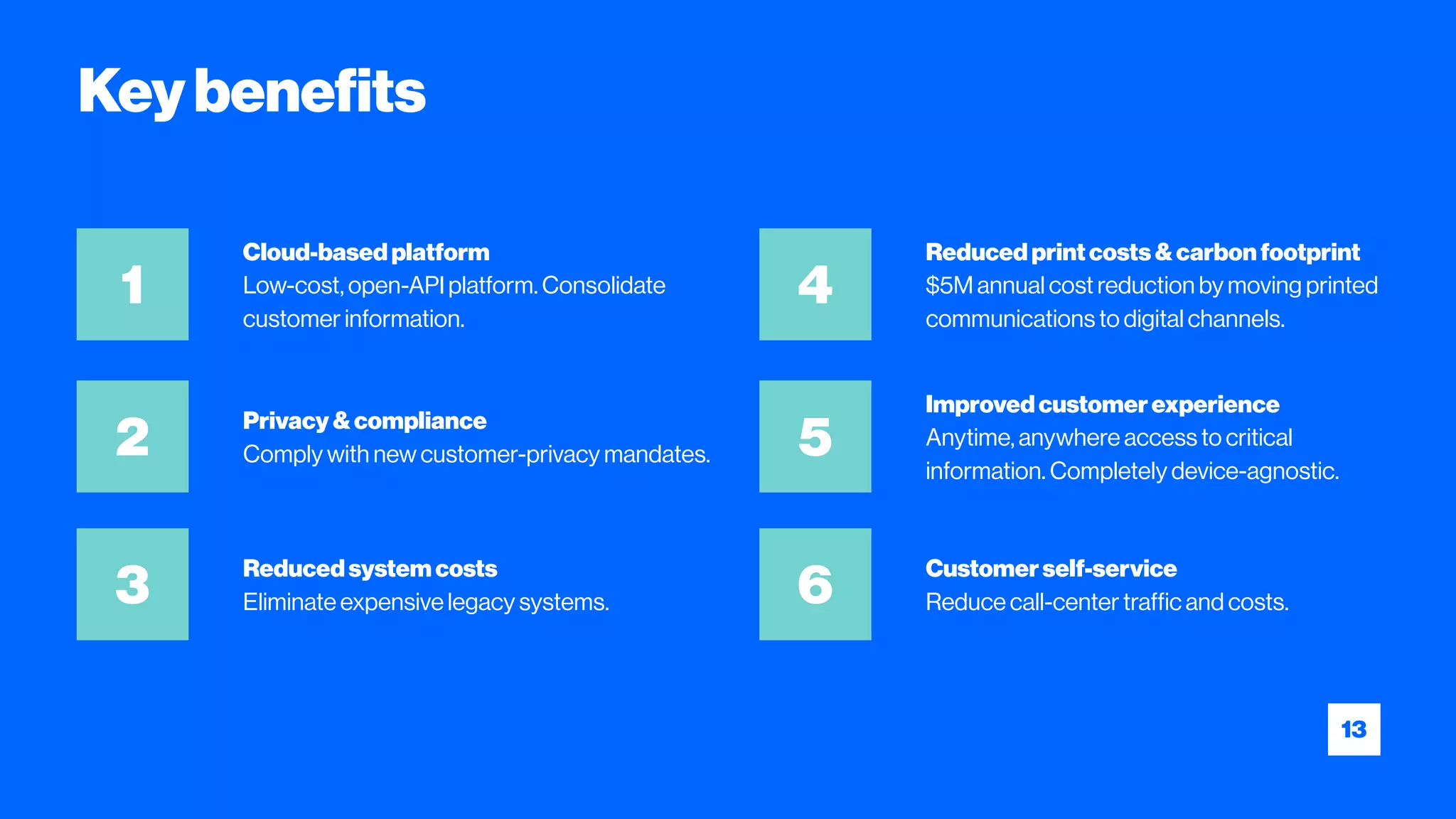 Key benefits

1

Cloud-based platform
Low-cost, open-API platform. Consolidate customer information.

2

Privacy & compliance
Comply with new customer-privacy mandates.

3

Reduced system costs
Eliminate expensive legacy systems.

4

Reduced print costs & carbon footprint
\$5M annual cost reduction by moving printed communications to digital channels.

5

Improved customer experience
Anytime, anywhere access to critical information. Completely device-agnostic.

6

Customer self-service
Reduce call-center traffic and costs.

13